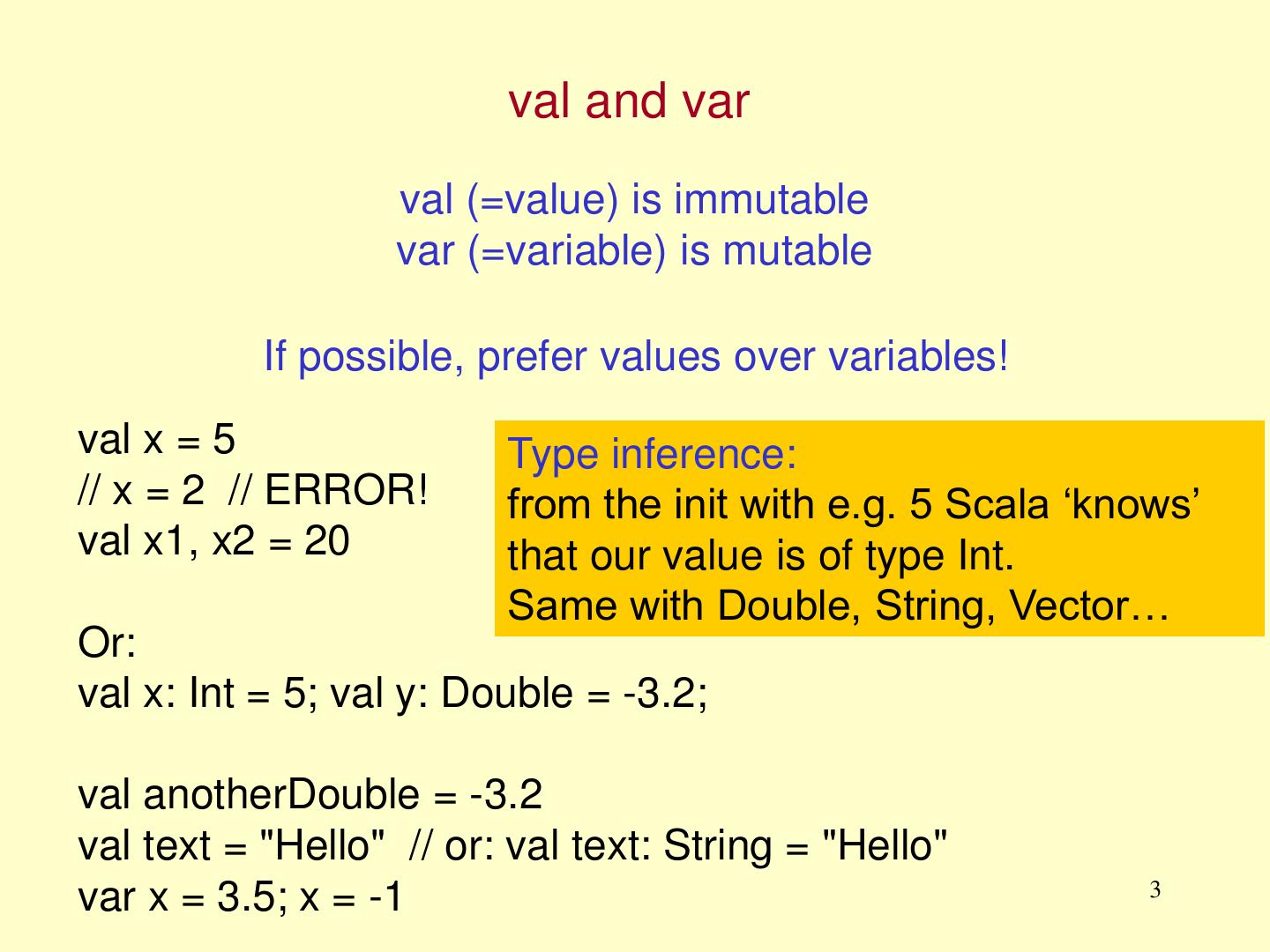 val and var

val (=value) is immutable
var (=variable) is mutable

If possible, prefer values over variables!

val x = 5
// x = 2  // ERROR!
val x1, x2 = 20

Type inference:
from the init with e.g. 5 Scala ‘knows’ that our value is of type Int.
Same with Double, String, Vector…

Or:
val x: Int = 5; val y: Double = -3.2;

val anotherDouble = -3.2
val text = "Hello"  // or: val text: String = "Hello"
var x = 3.5; x = -1

3